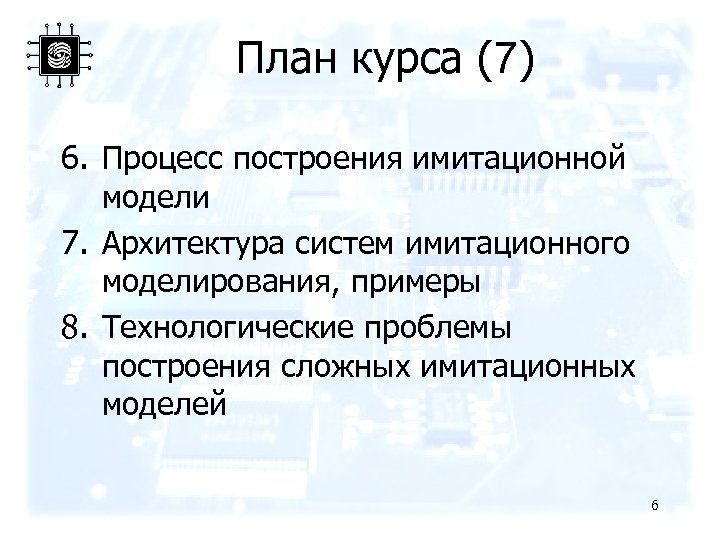 План курса (7)

6. Процесс построения имитационной модели

7. Архитектура систем имитационного моделирования, примеры

8. Технологические проблемы построения сложных имитационных моделей

6